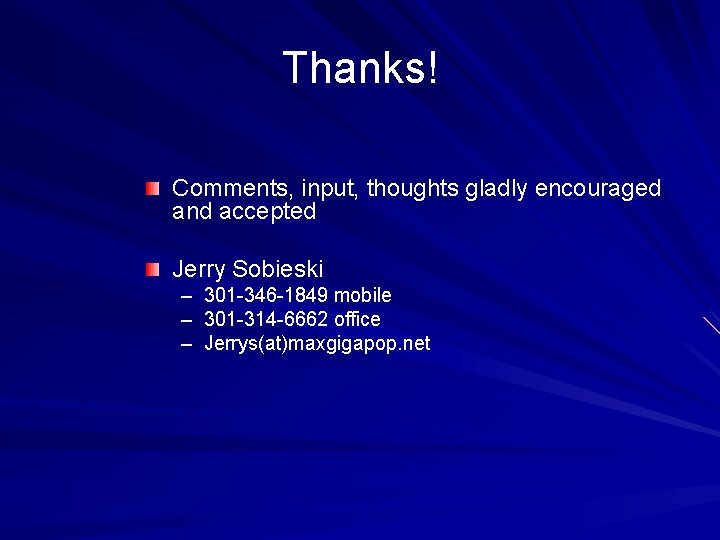 Thanks!

Comments, input, thoughts gladly encouraged and accepted

Jerry Sobieski
– 301-346-1849 mobile
– 301-314-6662 office
– Jerrys(at)maxgigapop.net